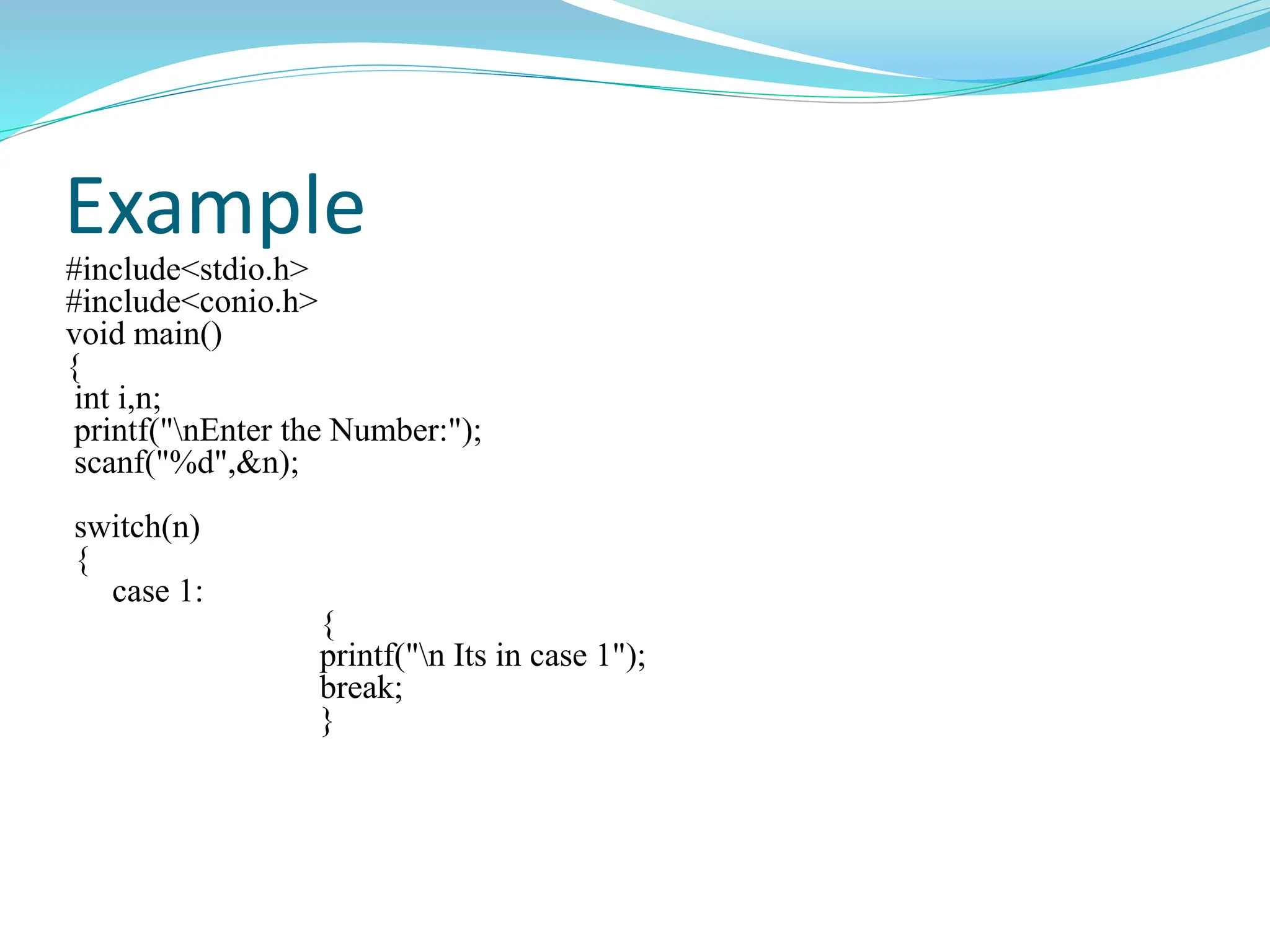 Example

#include<stdio.h>
#include<conio.h>
void main()
{
int i,n;
printf("\nEnter the Number:");
scanf("%d",&n);

switch(n)
{
case 1:
{
printf("\n Its in case 1");
break;
}